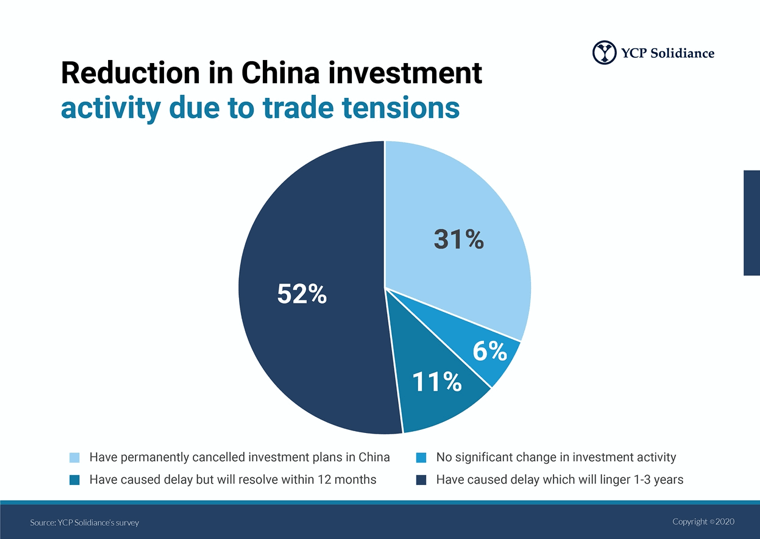 YCP Solidiance

Reduction in China investment activity due to trade tensions

31%

6%

11%

52%

Have permanently cancelled investment plans in China
No significant change in investment activity
Have caused delay but will resolve within 12 months
Have caused delay which will linger 1-3 years

Source: YCP Solidiance's survey
Copyright © 2020